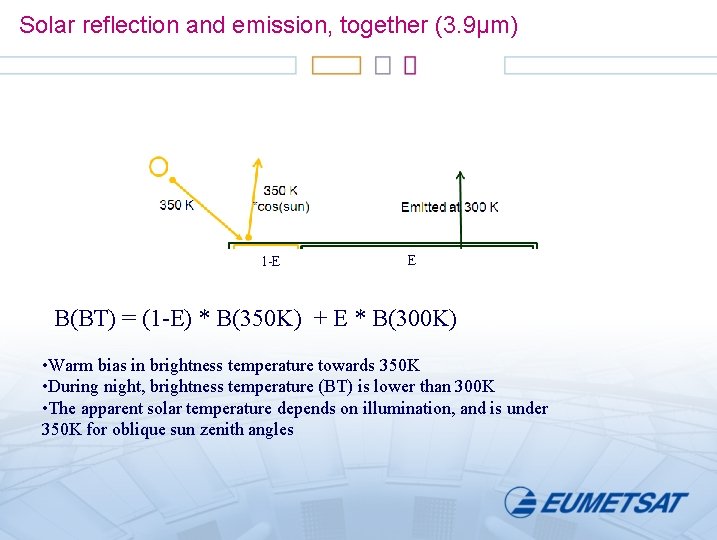 Solar reflection and emission, together (3.9µm)

350 K

350 K
*cos(sun)

Emitted at 300 K

1-E

E

B(BT) = (1-E) * B(350K) + E * B(300K)

•Warm bias in brightness temperature towards 350K
•During night, brightness temperature (BT) is lower than 300K
•The apparent solar temperature depends on illumination, and is under 350K for oblique sun zenith angles

EUMETSAT